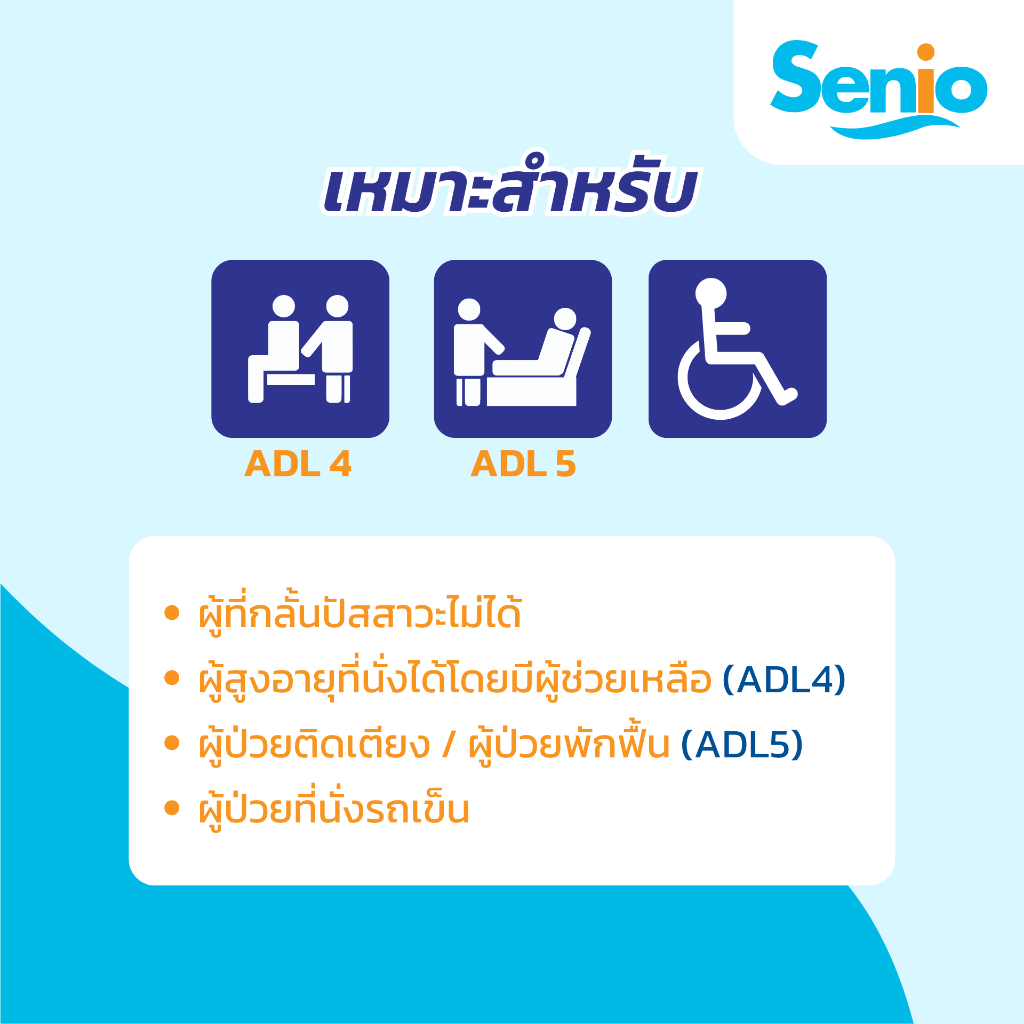 Senio

เหมาะสำหรับ

ADL 4

ADL 5

• ผู้ที่กลั้นปัสสาวะไม่ได้
• ผู้สูงอายุที่นั่งได้โดยมีผู้ช่วยเหลือ (ADL4)
• ผู้ป่วยติดเตียง / ผู้ป่วยพักฟื้น (ADL5)
• ผู้ป่วยที่นั่งรถเข็น